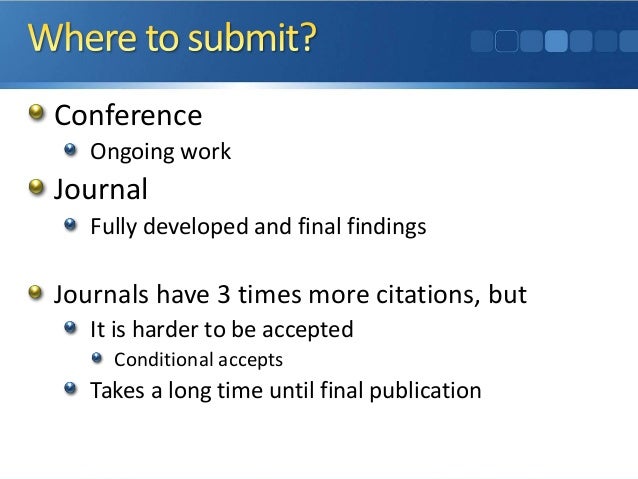 Where to submit?

Conference
Ongoing work
Journal
Fully developed and final findings

Journals have 3 times more citations, but
It is harder to be accepted
Conditional accepts
Takes a long time until final publication